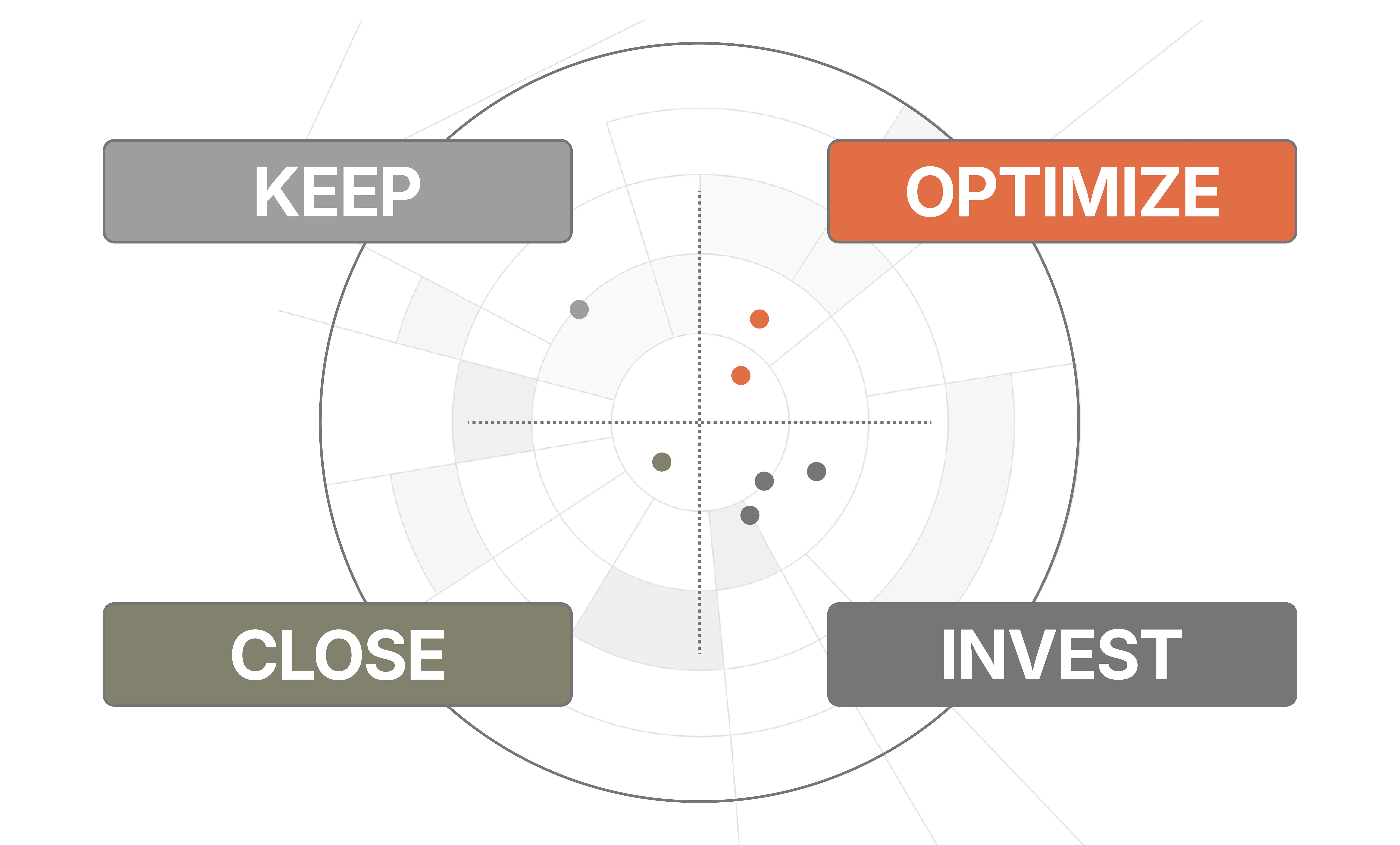 KEEP

OPTIMIZE

CLOSE

INVEST